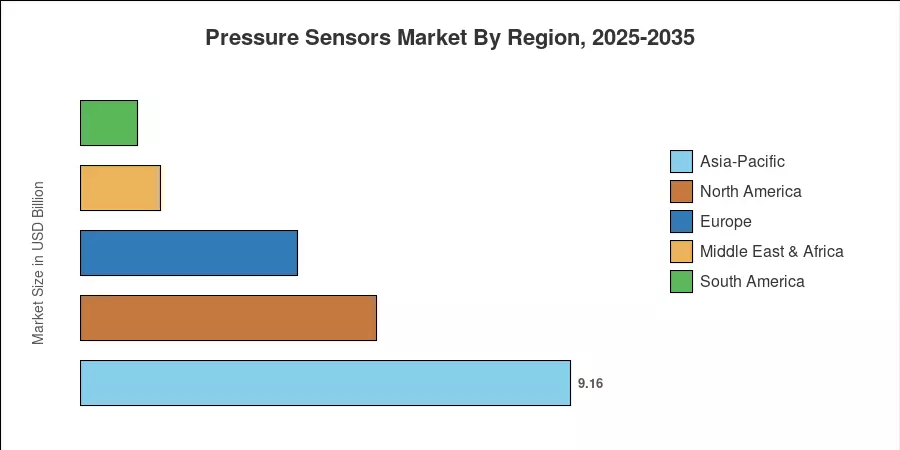 Pressure Sensors Market By Region, 2025-2035

Market Size in USD Billion

9.16

Asia-Pacific
North America
Europe
Middle East & Africa
South America